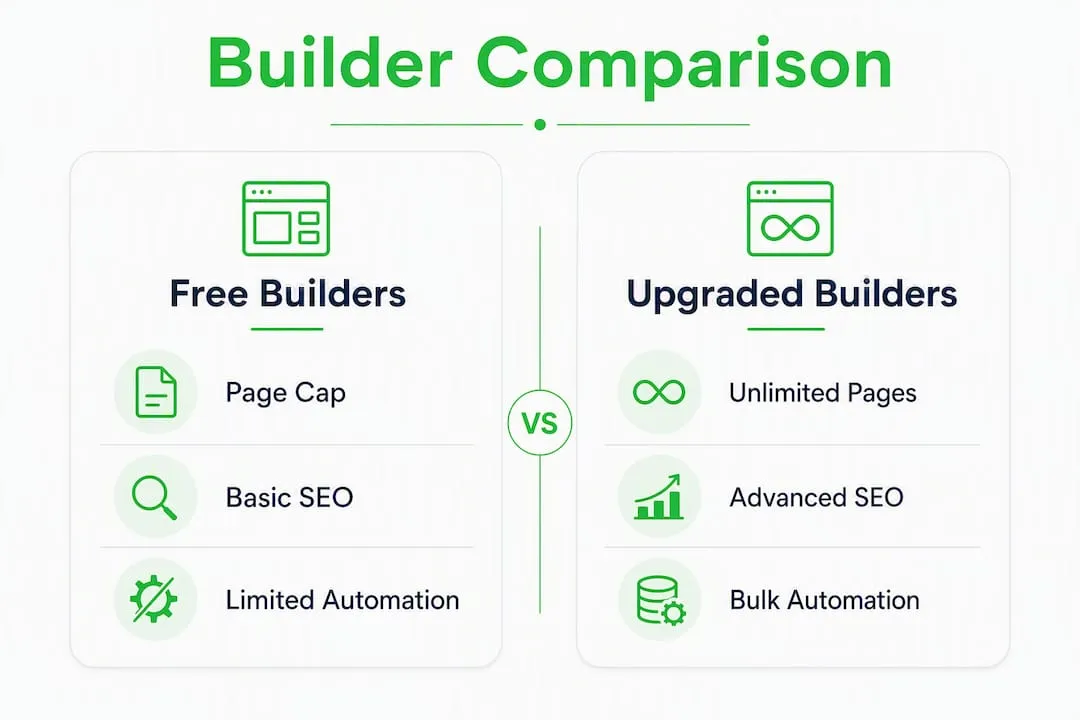 Builder Comparison

Free Builders

Page Cap

Basic SEO

Limited Automation

VS

Upgraded Builders

Unlimited Pages

Advanced SEO

Bulk Automation